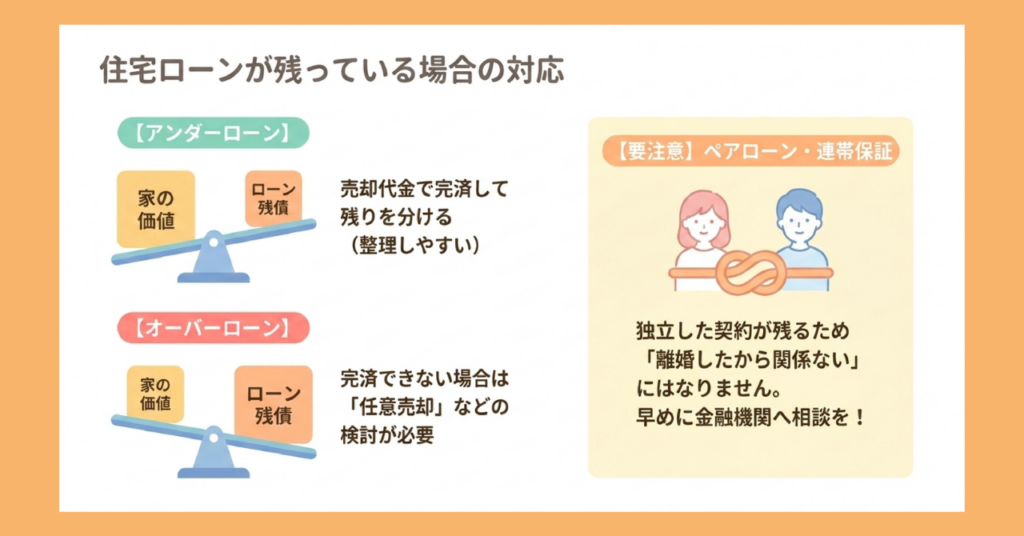 住宅ローンが残っている場合の対応

【アンダーローン】

家の価値

ローン残債

売却代金で完済して残りを分ける（整理しやすい）

【オーバーローン】

家の価値

ローン残債

完済できない場合は「任意売却」などの検討が必要

【要注意】ペアローン・連帯保証

独立した契約が残るため「離婚したから関係ない」にはなりません。早めに金融機関へ相談を！